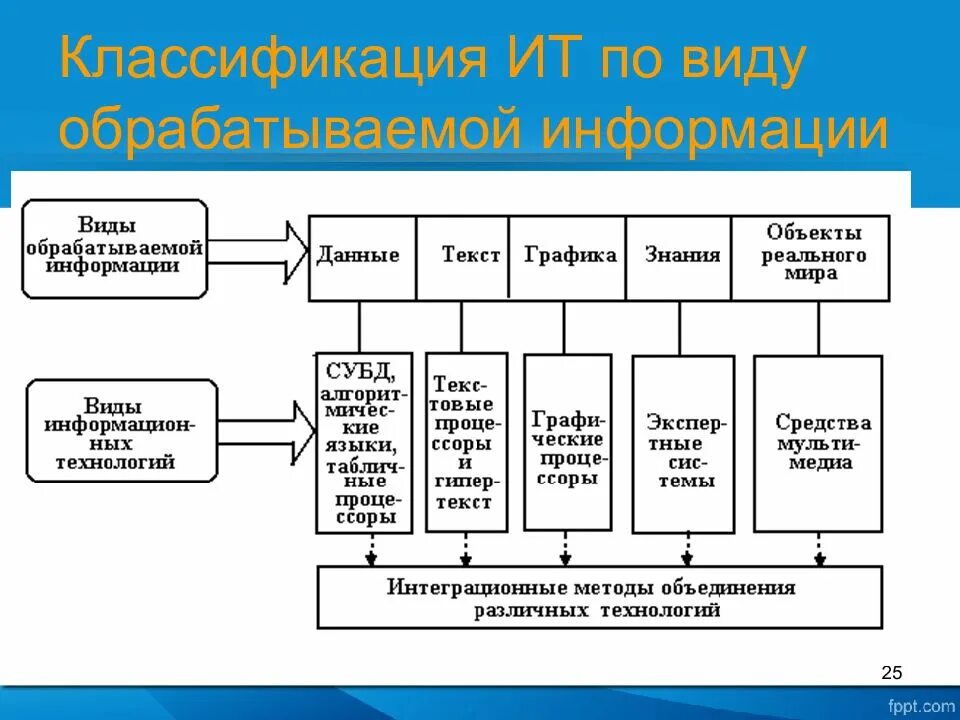 Классификация ИТ по виду обрабатываемой информации

Виды обрабатываемой информации

Данные

Текст

Графика

Знания

Объекты реального мира

Виды информационных технологий

СУБД, алгоритмические языки, табличные процессоры

Текстовые процессоры и гипертекст

Графические процессоры

Экспертные системы

Средства мультимедиа

Интеграционные методы объединения различных технологий

25

fppt.com